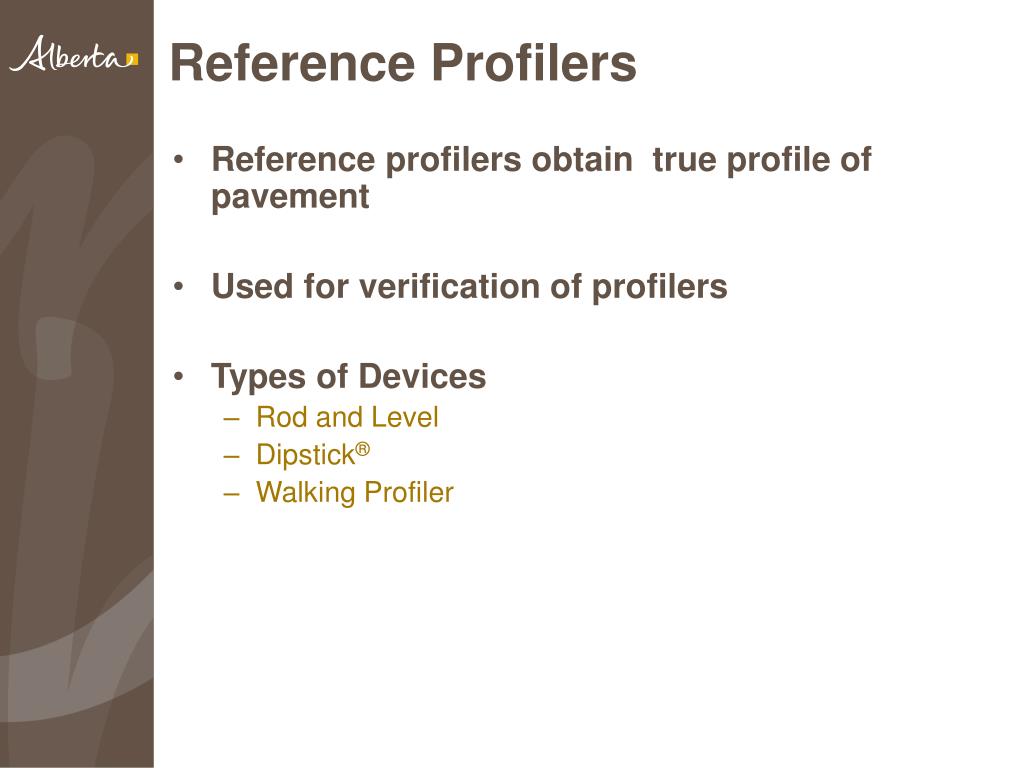 Alberta

Reference Profilers

• Reference profilers obtain true profile of pavement

• Used for verification of profilers

• Types of Devices
– Rod and Level
– Dipstick®
– Walking Profiler